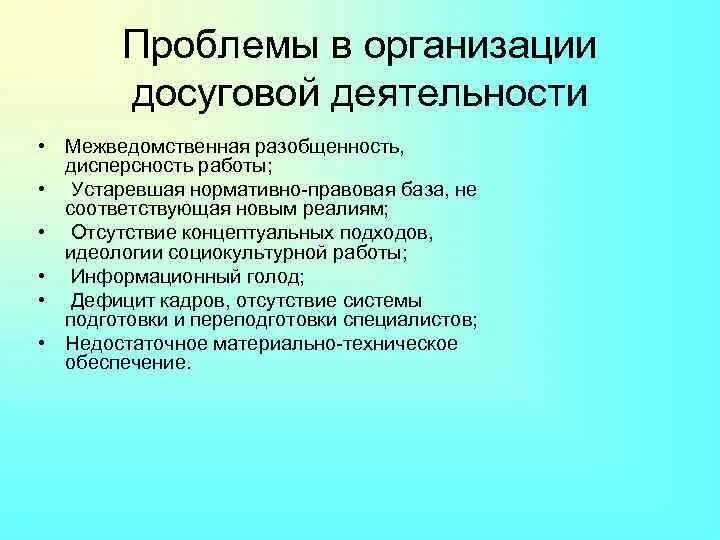 Проблемы в организации досуговой деятельности

• Межведомственная разобщенность, дисперсность работы;
• Устаревшая нормативно-правовая база, не соответствующая новым реалиям;
• Отсутствие концептуальных подходов, идеологии социокультурной работы;
• Информационный голод;
• Дефицит кадров, отсутствие системы подготовки и переподготовки специалистов;
• Недостаточное материально-техническое обеспечение.